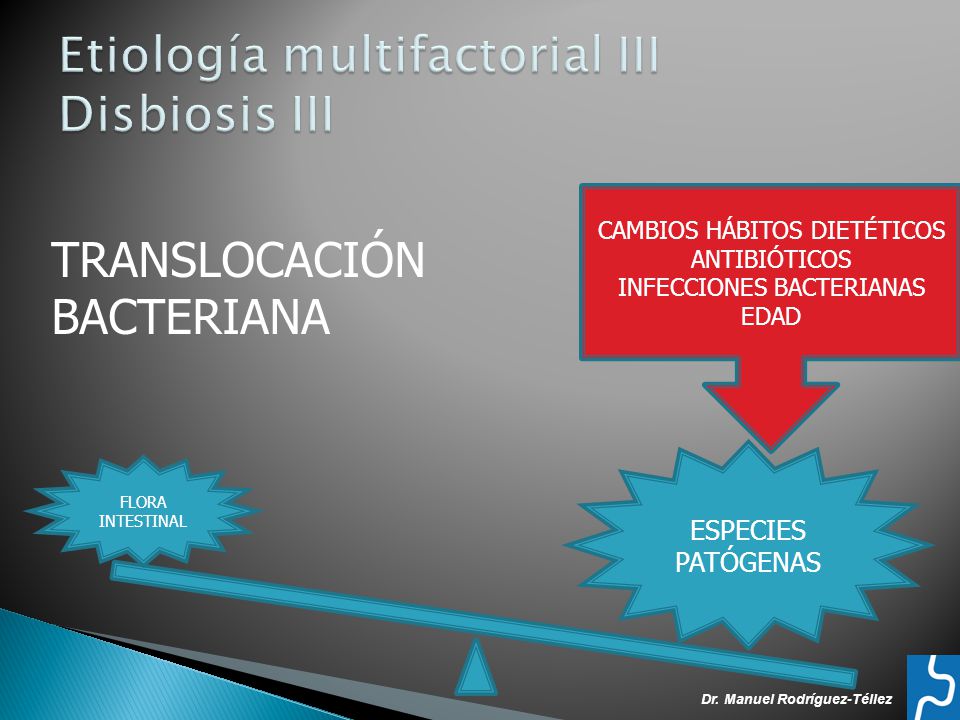 Etiología multifactorial III
Disbiosis III

TRANSLOCACIÓN BACTERIANA

CAMBIOS HÁBITOS DIETÉTICOS
ANTIBIÓTICOS
INFECCIONES BACTERIANAS
EDAD

FLORA INTESTINAL

ESPECIES PATÓGENAS

Dr. Manuel Rodríguez-Téllez